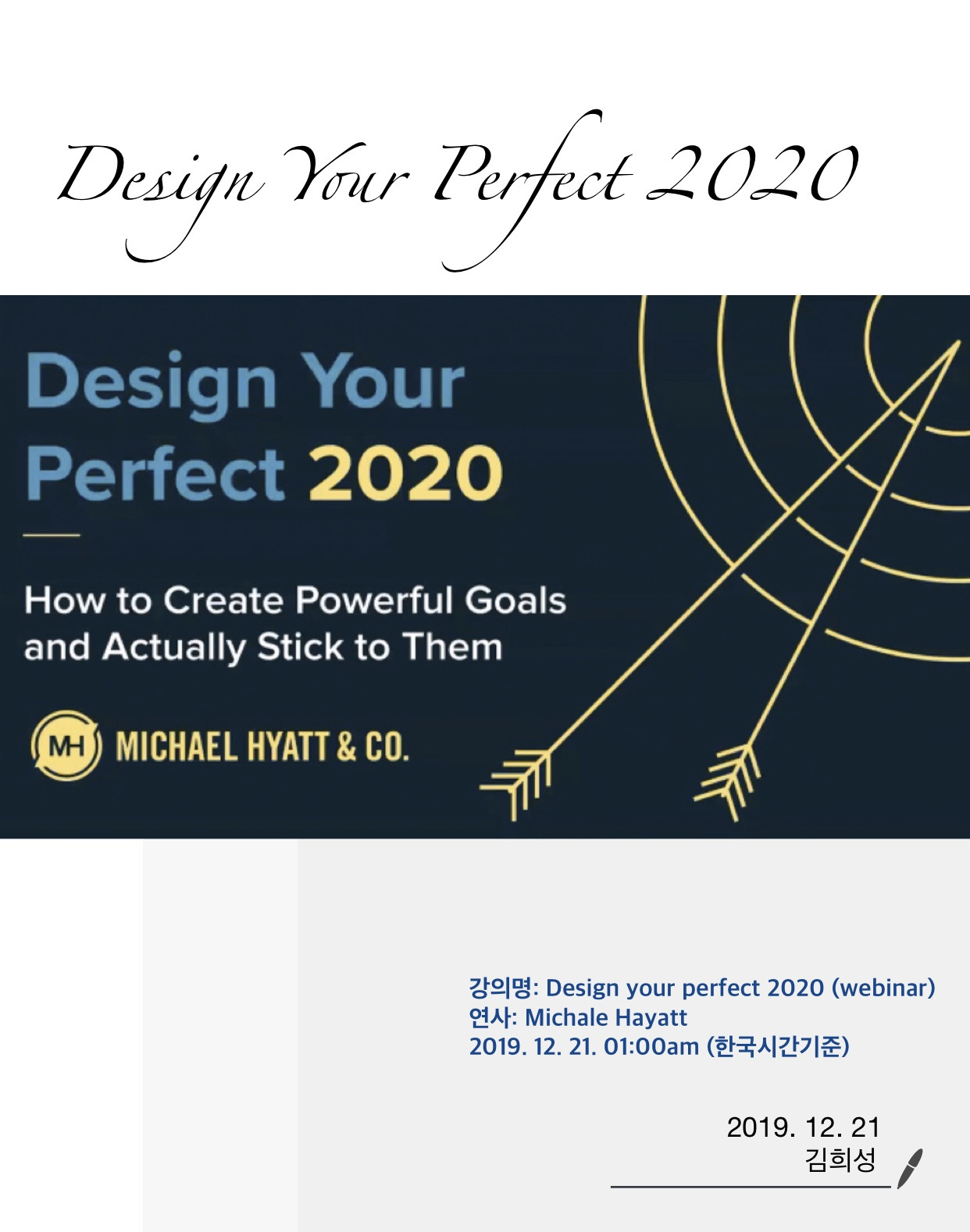 Design Your Perfect 2020

Design Your Perfect 2020

How to Create Powerful Goals and Actually Stick to Them

MH MICHAEL HYATT & CO.

강의명: Design your perfect 2020 (webinar)
연사: Michale Hayatt
2019. 12. 21. 01:00am (한국시간기준)

2019. 12. 21
김희성